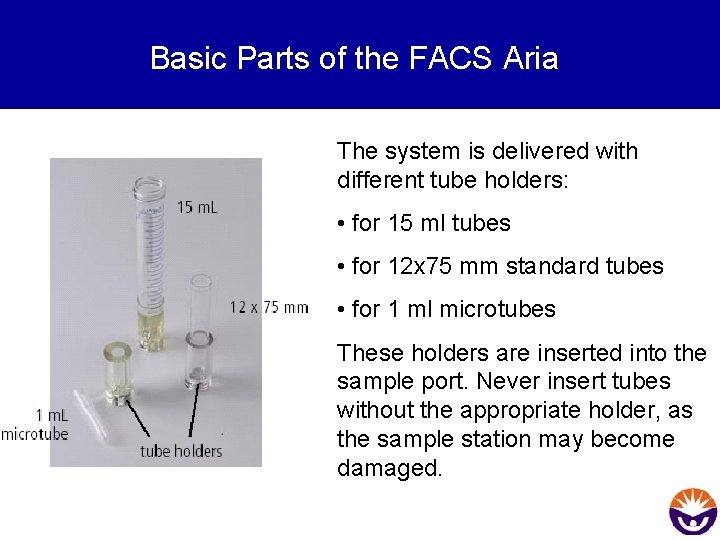 Basic Parts of the FACS Aria

15 mL

12 x 75 mm

1 mL
microtube

tube holders

The system is delivered with different tube holders:

• for 15 ml tubes

• for 12x75 mm standard tubes

• for 1 ml microtubes

These holders are inserted into the sample port. Never insert tubes without the appropriate holder, as the sample station may become damaged.